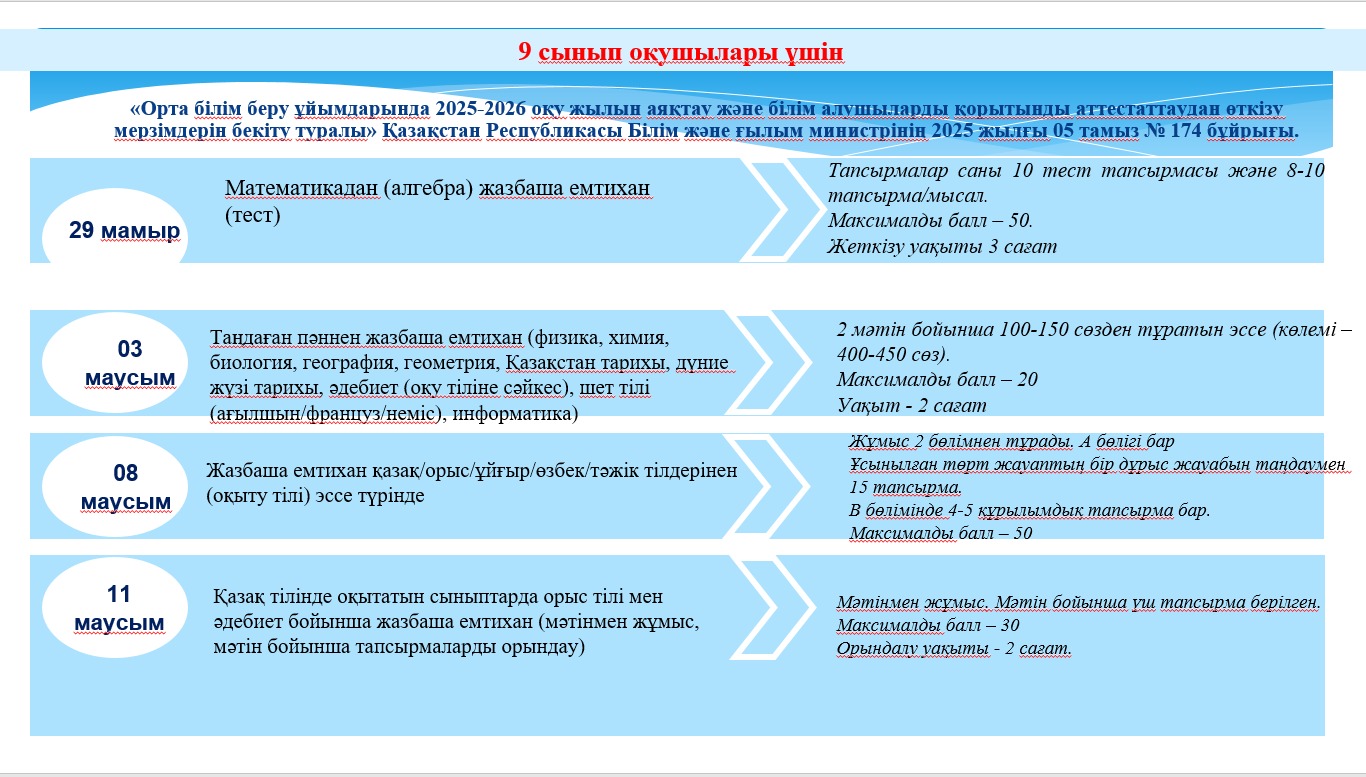 9 сынып оқушылары үшін

«Орта білім беру ұйымдарында 2025-2026 оқу жылын аяқтау және білім алушыларды қорытынды аттестаттаудан өткізу мерзімдерін бекіту туралы» Қазақстан Республикасы Білім және ғылым министрінің 2025 жылғы 05 тамыз № 174 бұйрығы.

29 мамыр

Математикадан (алгебра) жазбаша емтихан (тест)

Тапсырмалар саны 10 тест тапсырмасы және 8-10 тапсырма/мысал.
Максималды балл – 50.
Жеткізу уақыты 3 сағат

03 маусым

Таңдаған пәннен жазбаша емтихан (физика, химия, биология, география, геометрия, Қазақстан тарихы, дүние жүзі тарихы, әдебиет (оқу тіліне сәйкес), шет тілі (ағылшын/француз/неміс), информатика)

2 мәтін бойынша 100-150 сөзден тұратын эссе (көлемі – 400-450 сөз).
Максималды балл – 20
Уақыт - 2 сағат

08 маусым

Жазбаша емтихан қазақ/орыс/ұйғыр/өзбек/тәжік тілдерінен (оқыту тілі) эссе түрінде

Жұмыс 2 бөлімнен тұрады. А бөлігі бар
Ұсынылған төрт жауаптың бір дұрыс жауабын таңдаумен 15 тапсырма.
В бөлімінде 4-5 құрылымдық тапсырма бар.
Максималды балл – 50

11 маусым

Қазақ тілінде оқытатын сыныптарда орыс тілі мен әдебиет бойынша жазбаша емтихан (мәтінмен жұмыс, мәтін бойынша тапсырмаларды орындау)

Мәтінмен жұмыс. Мәтін бойынша үш тапсырма берілген.
Максималды балл – 30
Орындалу уақыты - 2 сағат.